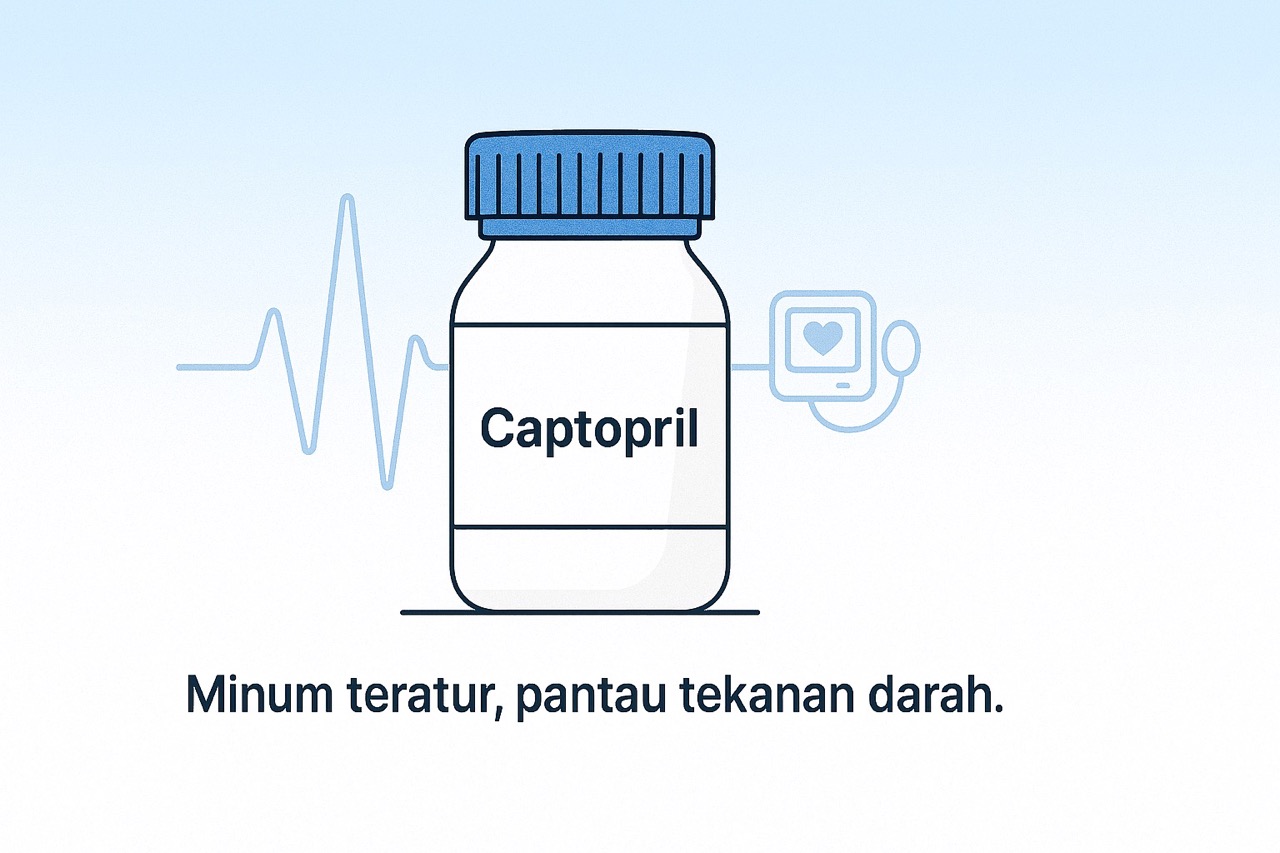 Captopril

Minum teratur, pantau tekanan darah.